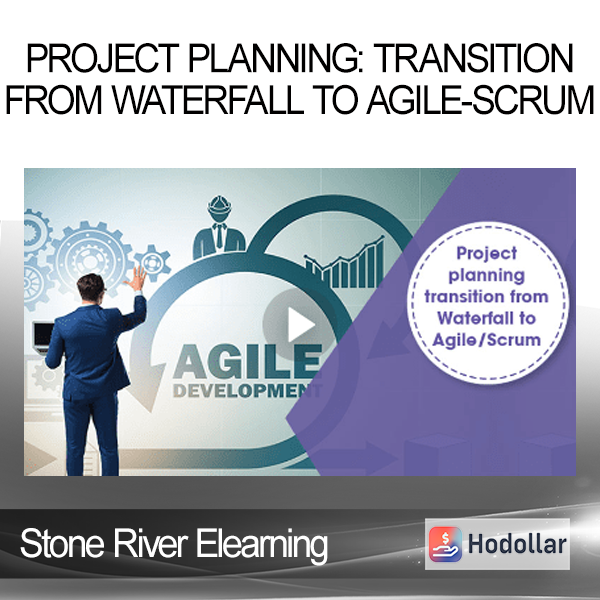 PROJECT PLANNING: TRANSITION FROM WATERFALL TO AGILE-SCRUM

AGILE
DEVELOPMENT

Project planning transition from Waterfall to Agile/Scrum

Stone River Elearning

Hodollar